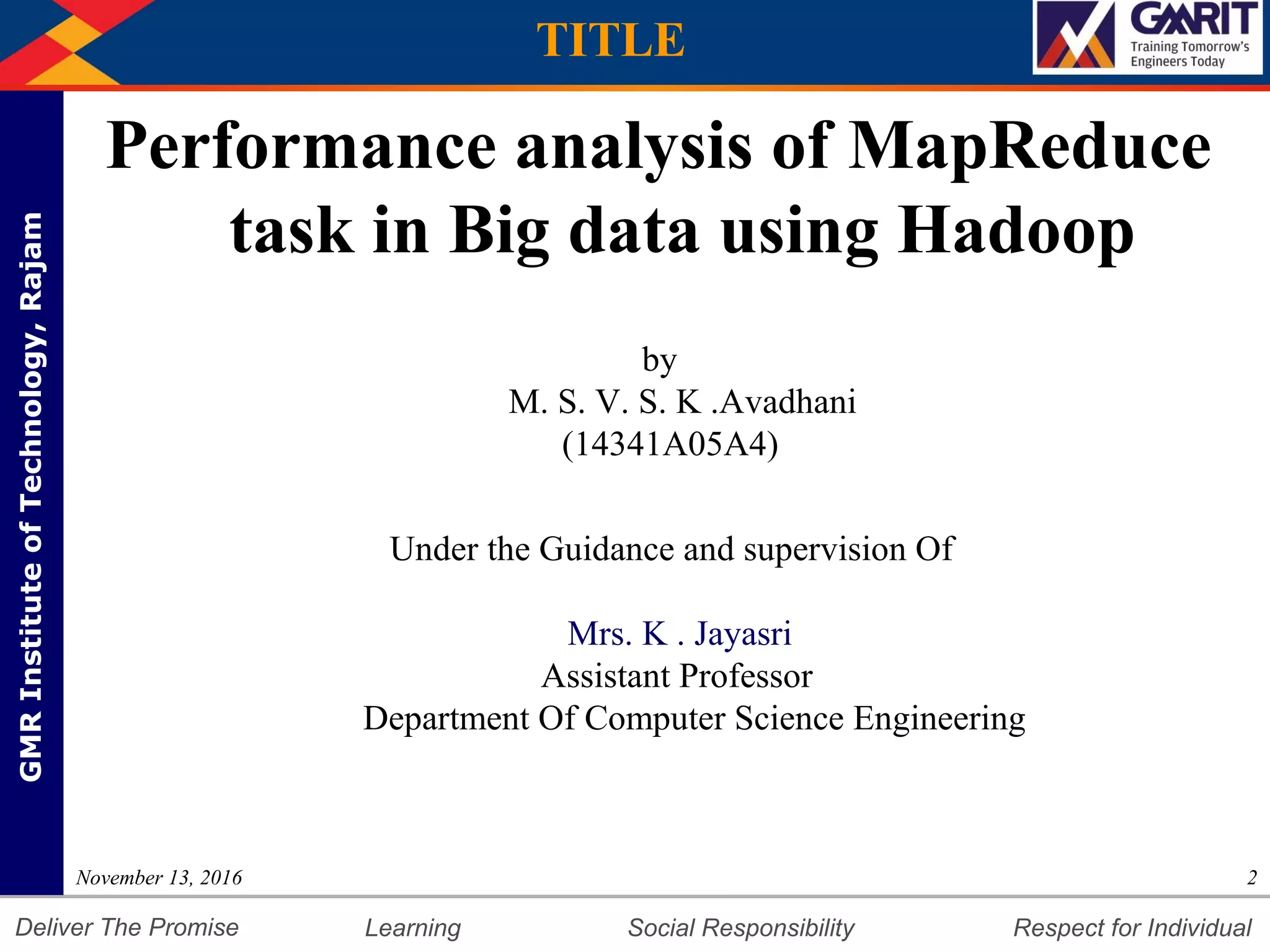 TITLE

GMRIT
Training Tomorrow's Engineers Today

GMR Institute of Technology, Rajam

Performance analysis of MapReduce task in Big data using Hadoop

by
M. S. V. S. K .Avadhani
(14341A05A4)

Under the Guidance and supervision Of

Mrs. K . Jayasri
Assistant Professor
Department Of Computer Science Engineering

November 13, 2016

2

Deliver The Promise Learning Social Responsibility Respect for Individual